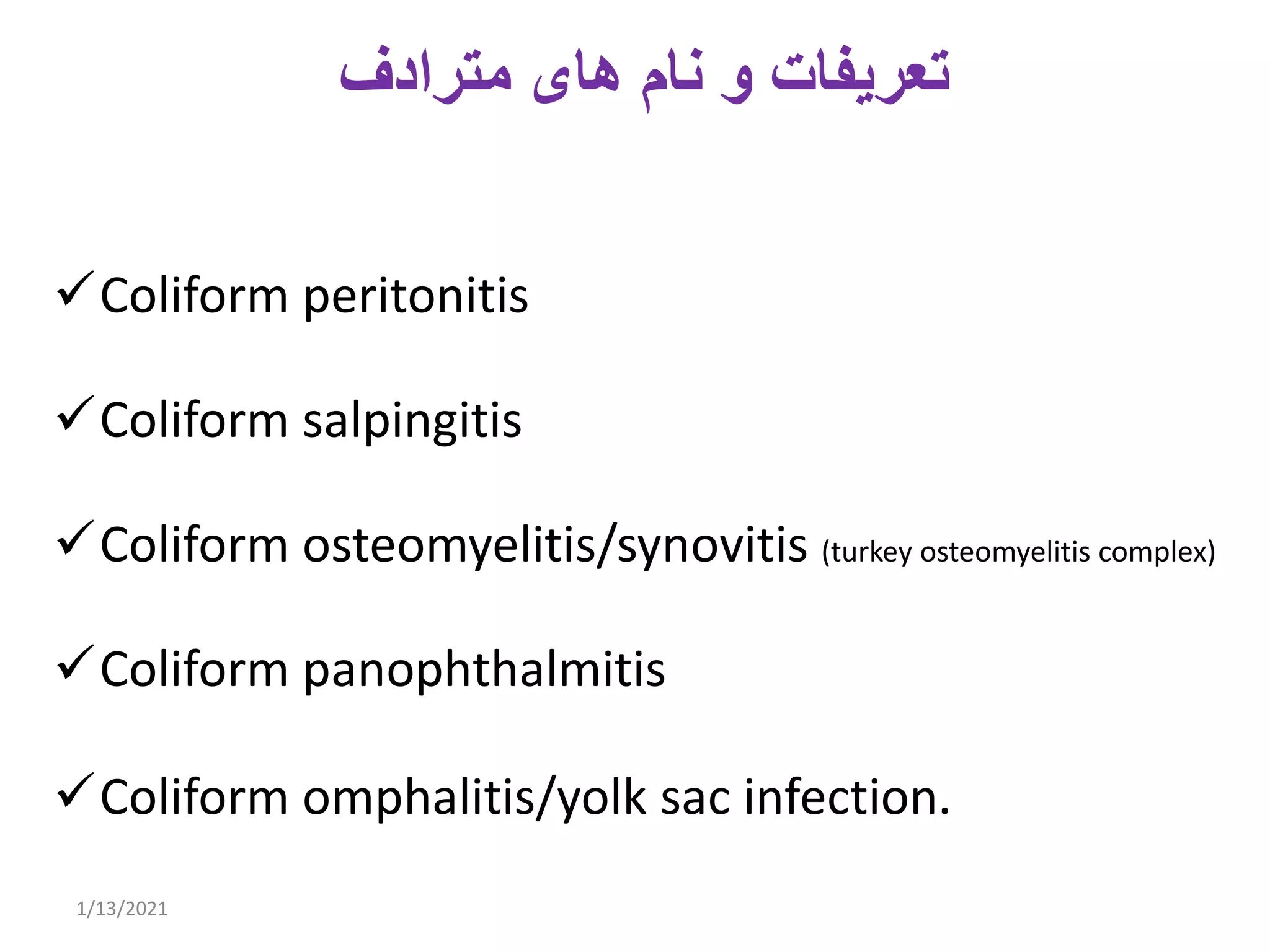 تعریفات و نام های مترادف

✓Coliform peritonitis

✓Coliform salpingitis

✓Coliform osteomyelitis/synovitis (turkey osteomyelitis complex)

✓Coliform panophthalmitis

✓Coliform omphalitis/yolk sac infection.

1/13/2021